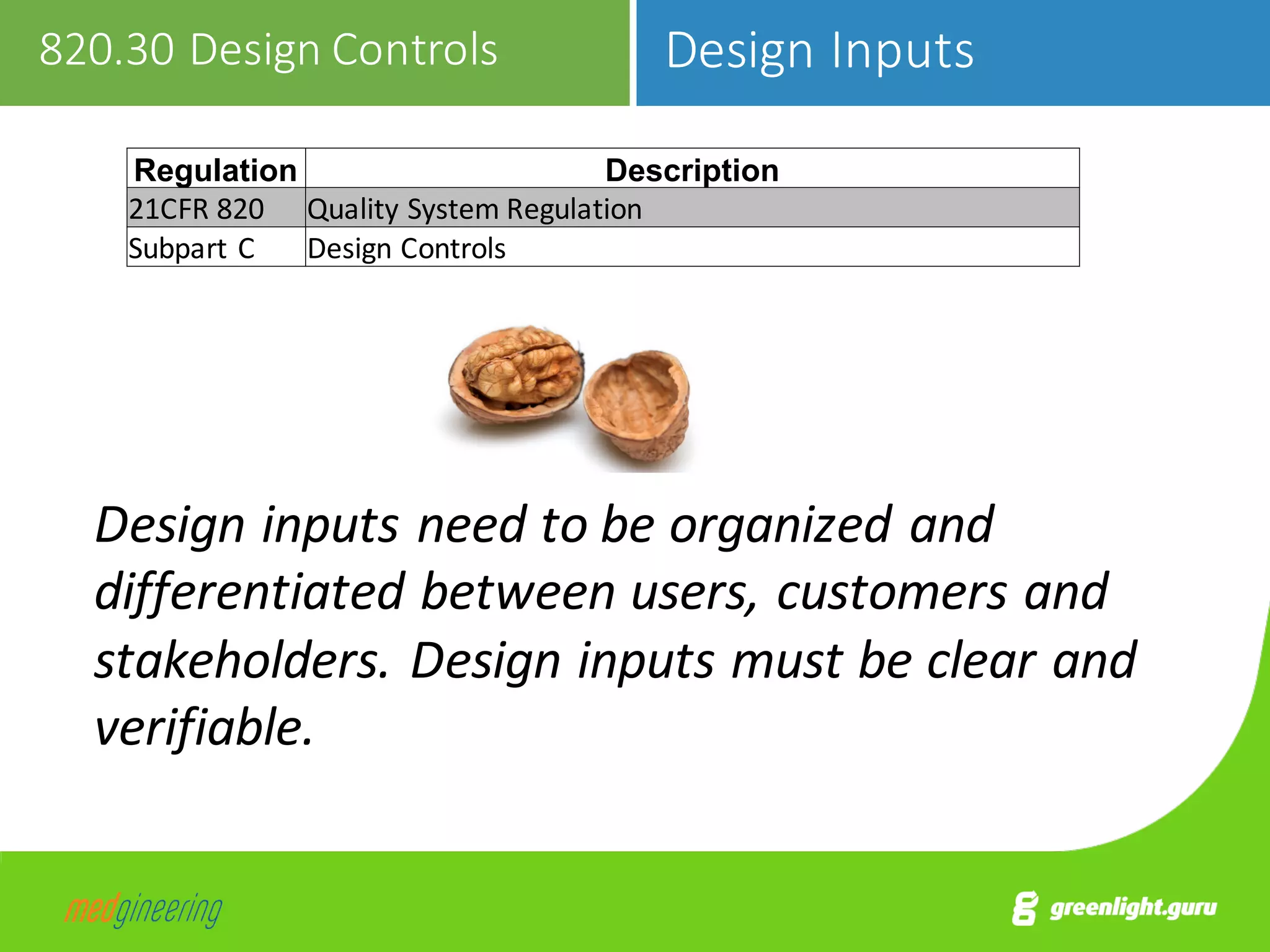 820.30 Design Controls

Design Inputs

| Regulation | Description |
|---|---|
| 21CFR 820 | Quality System Regulation |
| Subpart C | Design Controls |

Design inputs need to be organized and differentiated between users, customers and stakeholders. Design inputs must be clear and verifiable.

medgineering

greenlight.guru